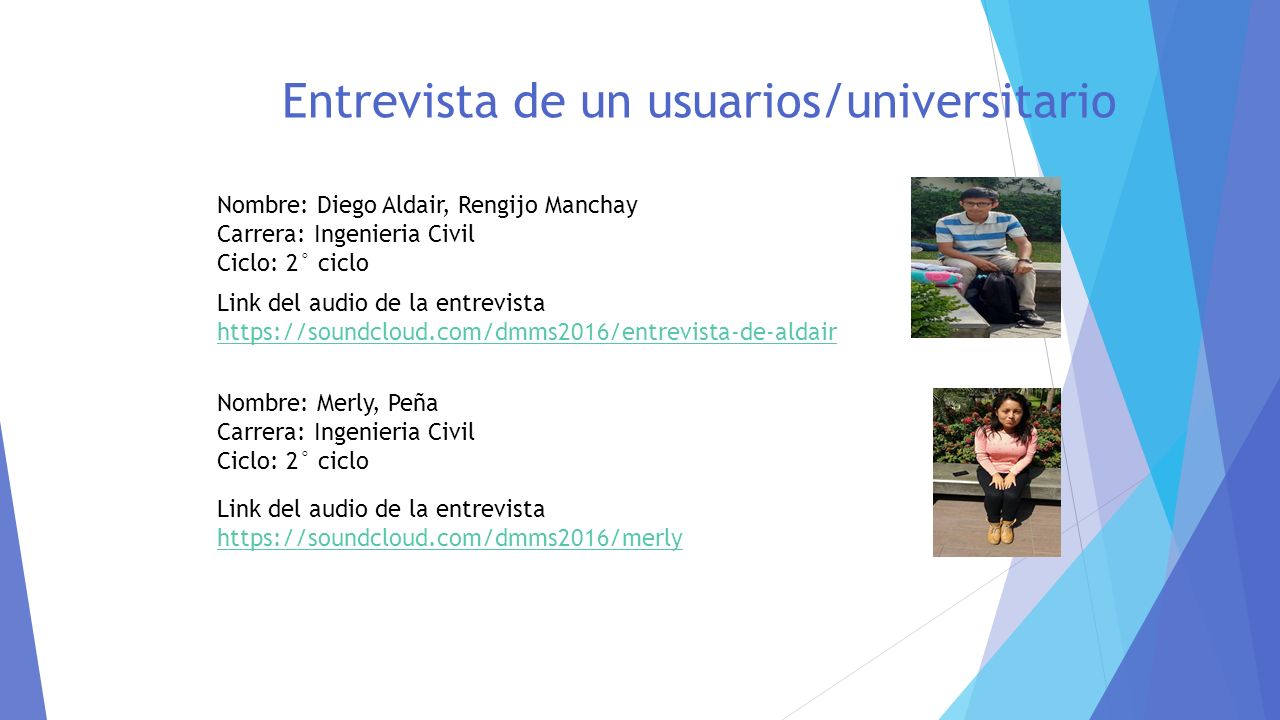 Entrevista de un usuarios/universitario

Nombre: Diego Aldair, Rengijo Manchay
Carrera: Ingenieria Civil
Ciclo: 2° ciclo

Link del audio de la entrevista
https://soundcloud.com/dmms2016/entrevista-de-aldair

Nombre: Merly, Peña
Carrera: Ingenieria Civil
Ciclo: 2° ciclo

Link del audio de la entrevista
https://soundcloud.com/dmms2016/merly